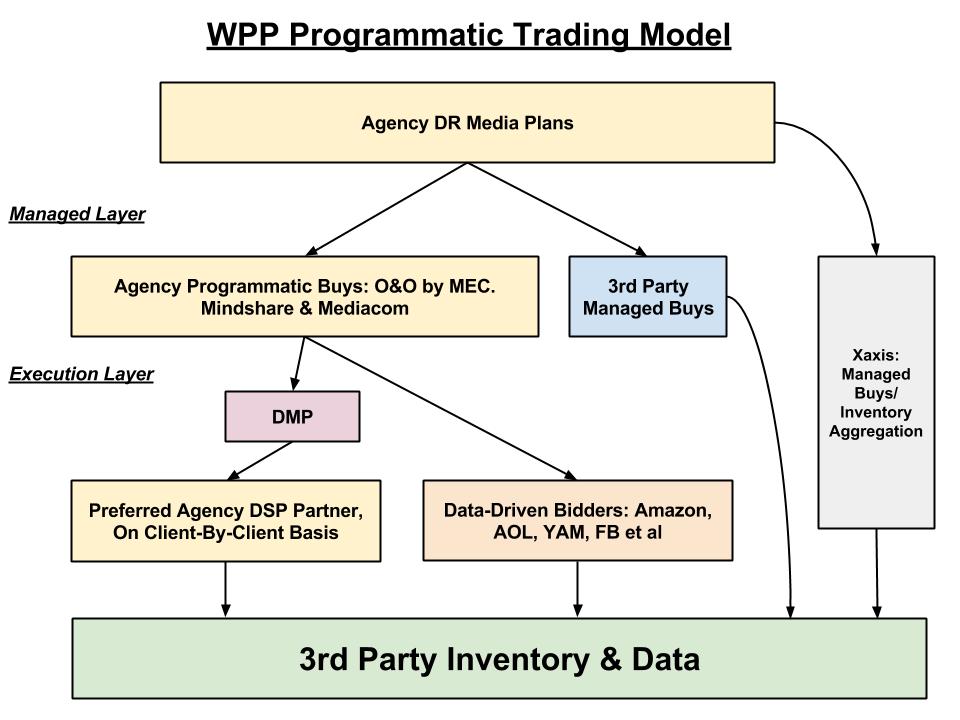 WPP Programmatic Trading Model

Agency DR Media Plans

Managed Layer

Agency Programmatic Buys: O&O by MEC. Mindshare & Mediacom

3rd Party Managed Buys

Xaxis: Managed Buys/ Inventory Aggregation

Execution Layer

DMP

Preferred Agency DSP Partner, On Client-By-Client Basis

Data-Driven Bidders: Amazon, AOL, YAM, FB et al

3rd Party Inventory & Data